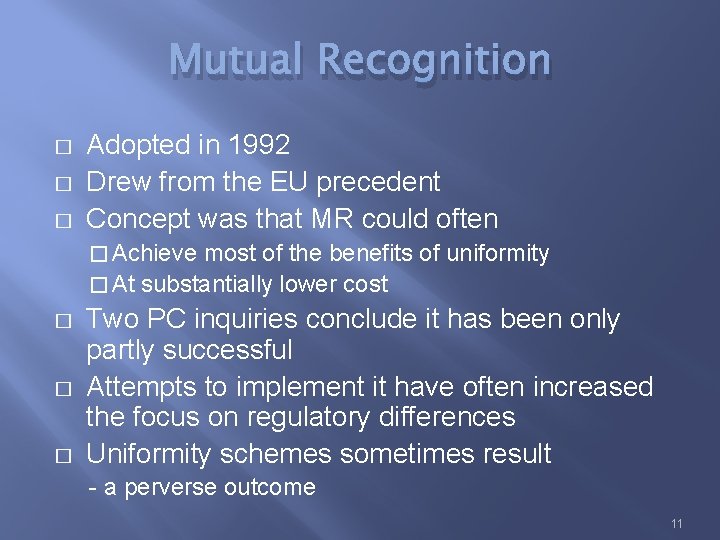 Mutual Recognition

□ Adopted in 1992
□ Drew from the EU precedent
□ Concept was that MR could often
□ Achieve most of the benefits of uniformity
□ At substantially lower cost
□ Two PC inquiries conclude it has been only partly successful
□ Attempts to implement it have often increased the focus on regulatory differences
□ Uniformity schemes sometimes result
- a perverse outcome

11